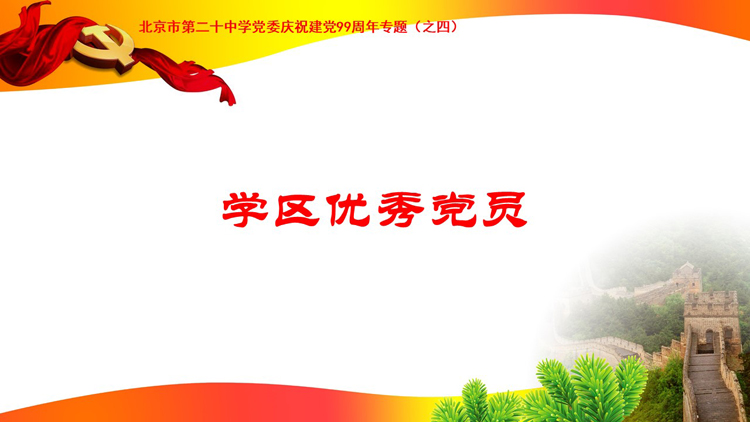 北京市第二十中学党委庆祝建党99周年专题（之四）

学区优秀党员